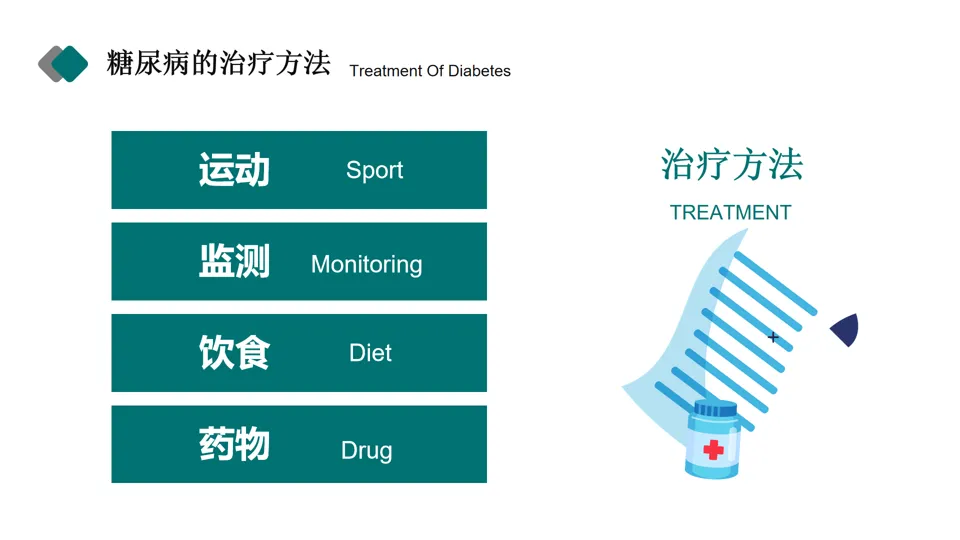 糖尿病的治疗方法 Treatment Of Diabetes

运动 Sport

监测 Monitoring

饮食 Diet

药物 Drug

治疗方法

TREATMENT